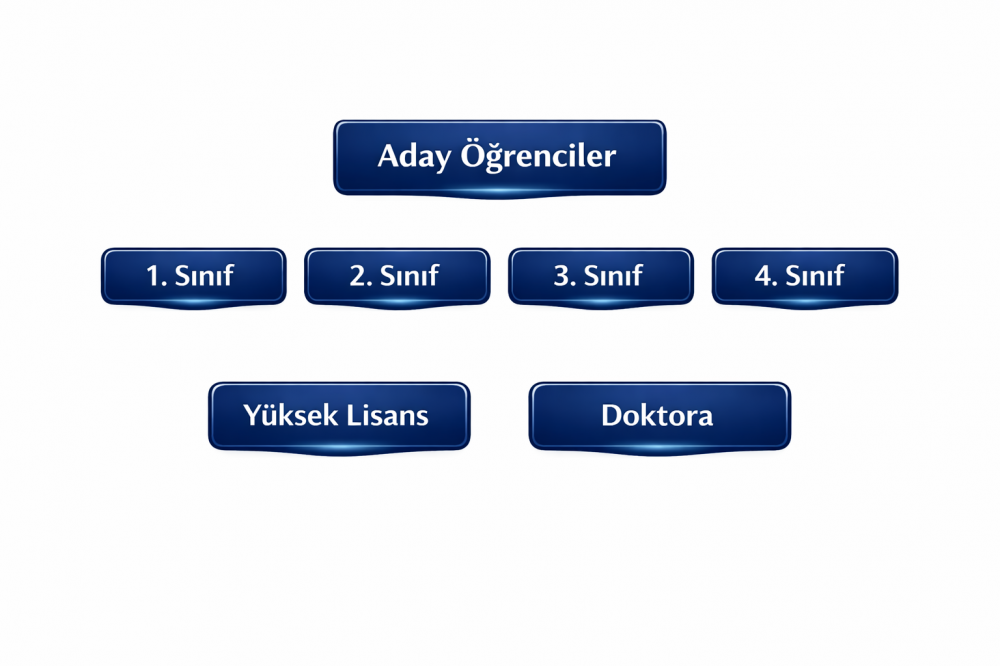 Aday Öğrenciler

1. Sınıf

2. Sınıf

3. Sınıf

4. Sınıf

Yüksek Lisans

Doktora